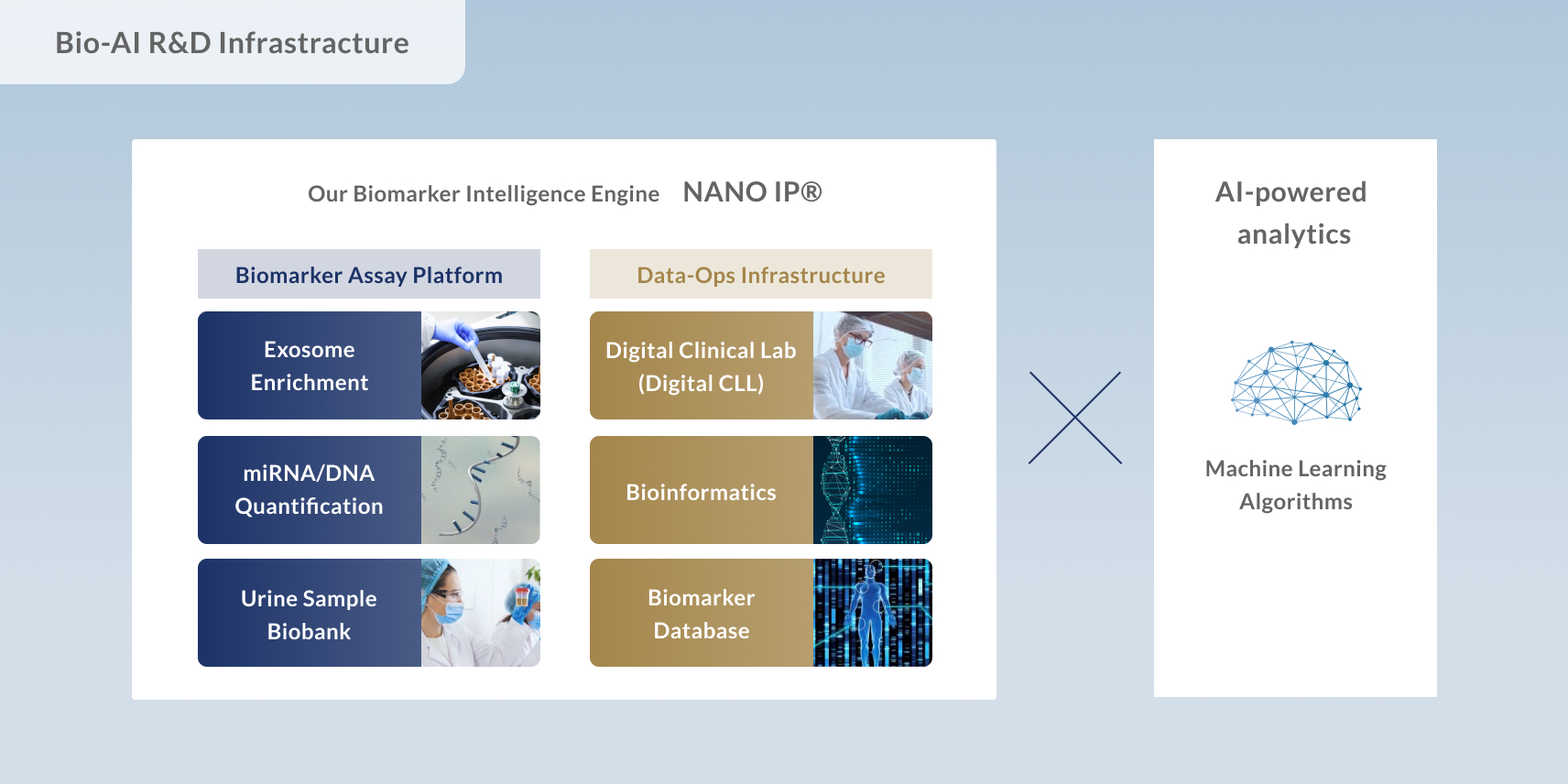 Bio-AI R&D Infrastructure

Our Biomarker Intelligence Engine NANO IP®

Biomarker Assay Platform

Exosome Enrichment

miRNA/DNA Quantification

Urine Sample Biobank

Data-Ops Infrastructure

Digital Clinical Lab (Digital CLL)

Bioinformatics

Biomarker Database

AI-powered analytics

Machine Learning Algorithms